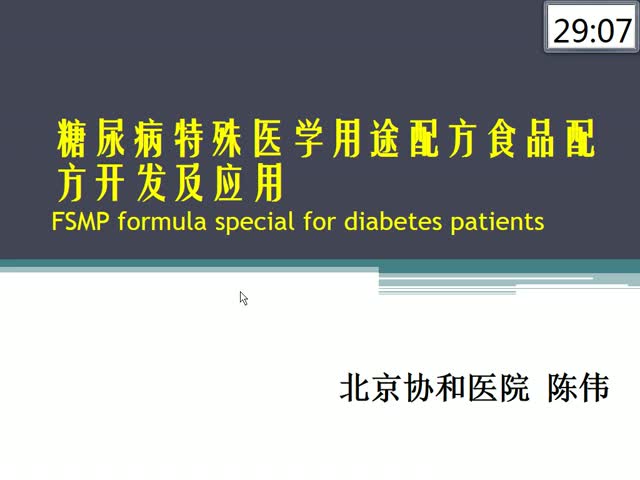 29:07

糖尿病特殊医学用途配方食品配方开发及应用
FSMP formula special for diabetes patients

北京协和医院 陈伟